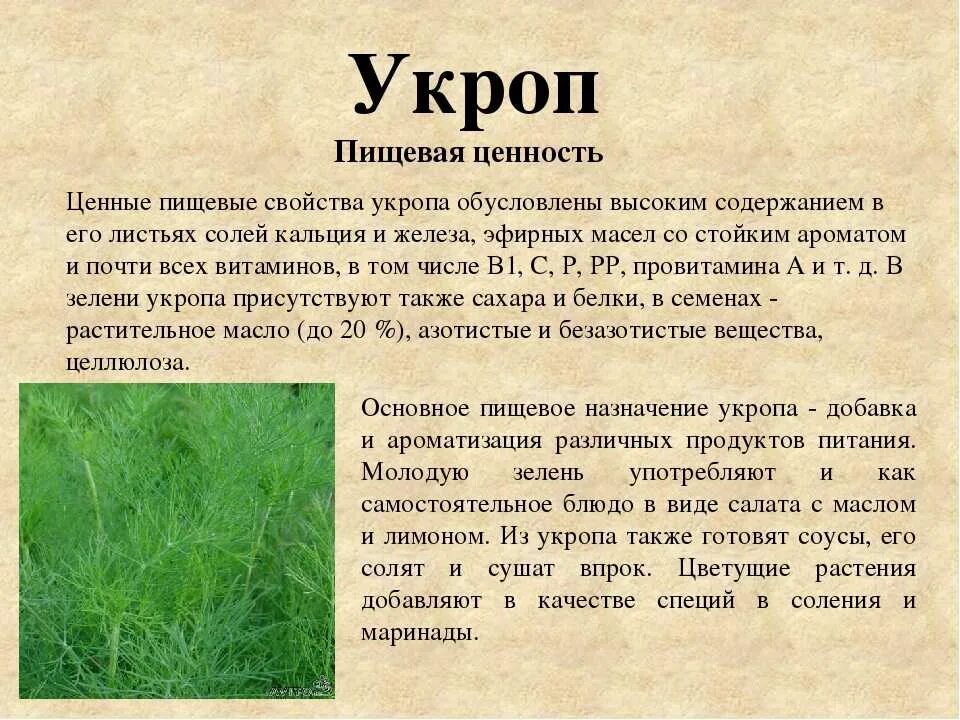 Укроп

Пищевая ценность

Ценные пищевые свойства укропа обусловлены высоким содержанием в его листьях солей кальция и железа, эфирных масел со стойким ароматом и почти всех витаминов, в том числе В1, С, Р, РР, провитамина А и т. д. В зелени укропа присутствуют также сахара и белки, в семенах - растительное масло (до 20 %), азотистые и безазотистые вещества, целлюлоза.

Основное пищевое назначение укропа - добавка и ароматизация различных продуктов питания. Молодую зелень употребляют и как самостоятельное блюдо в виде салата с маслом и лимоном. Из укропа также готовят соусы, его солят и сушат впрок. Цветущие растения добавляют в качестве специй в соления и маринады.